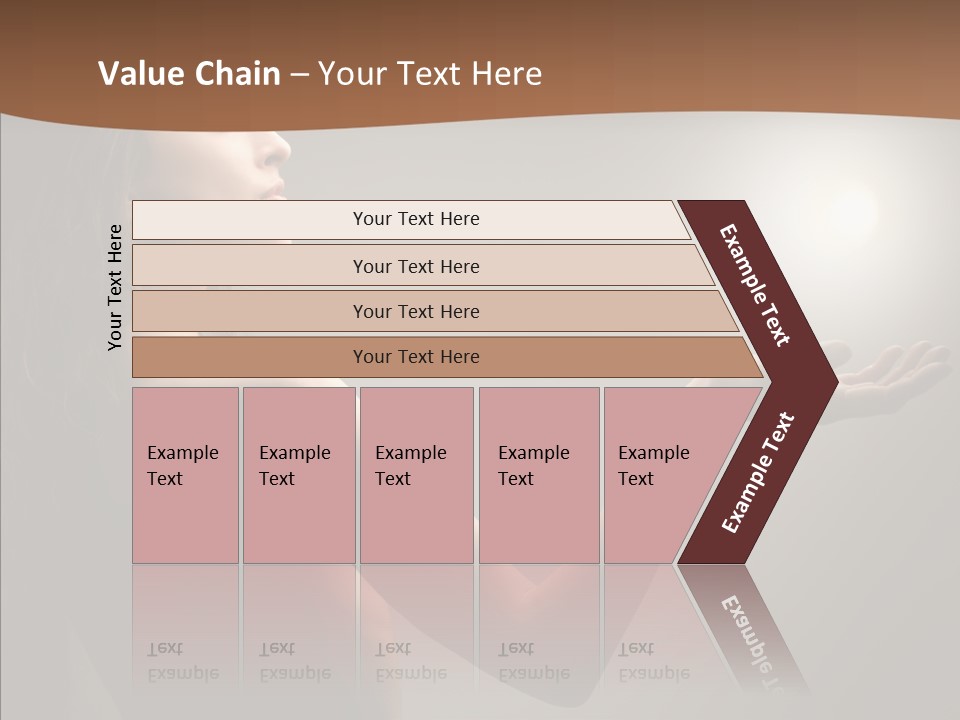 Value Chain – Your Text Here

Your Text Here

Your Text Here

Your Text Here

Your Text Here

Your Text Here

Example Text

Example Text

Example Text

Example Text

Example Text

Example Text

Example Text